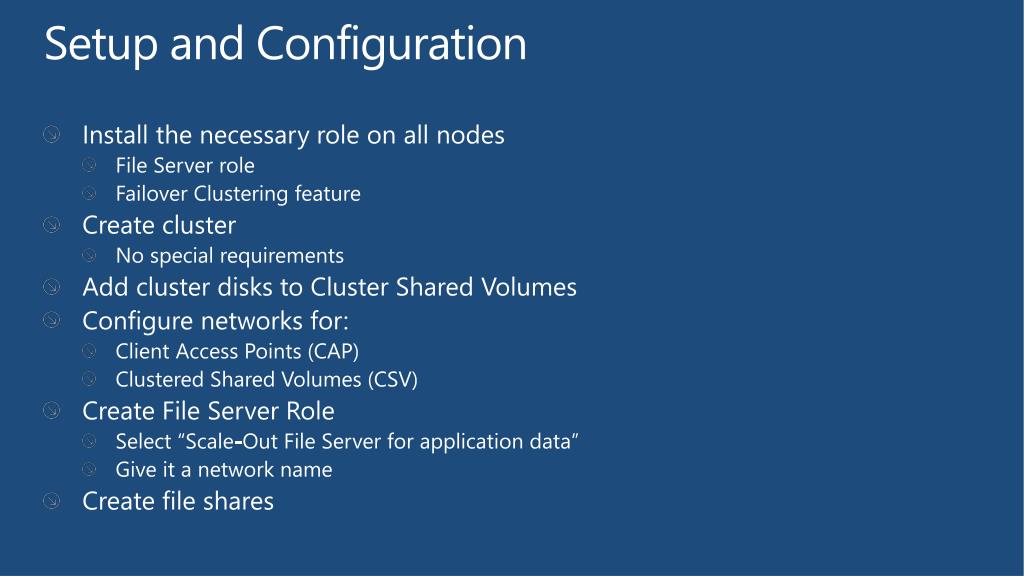 Setup and Configuration

Install the necessary role on all nodes
File Server role
Failover Clustering feature
Create cluster
No special requirements
Add cluster disks to Cluster Shared Volumes
Configure networks for:
Client Access Points (CAP)
Clustered Shared Volumes (CSV)
Create File Server Role
Select “Scale-Out File Server for application data”
Give it a network name
Create file shares